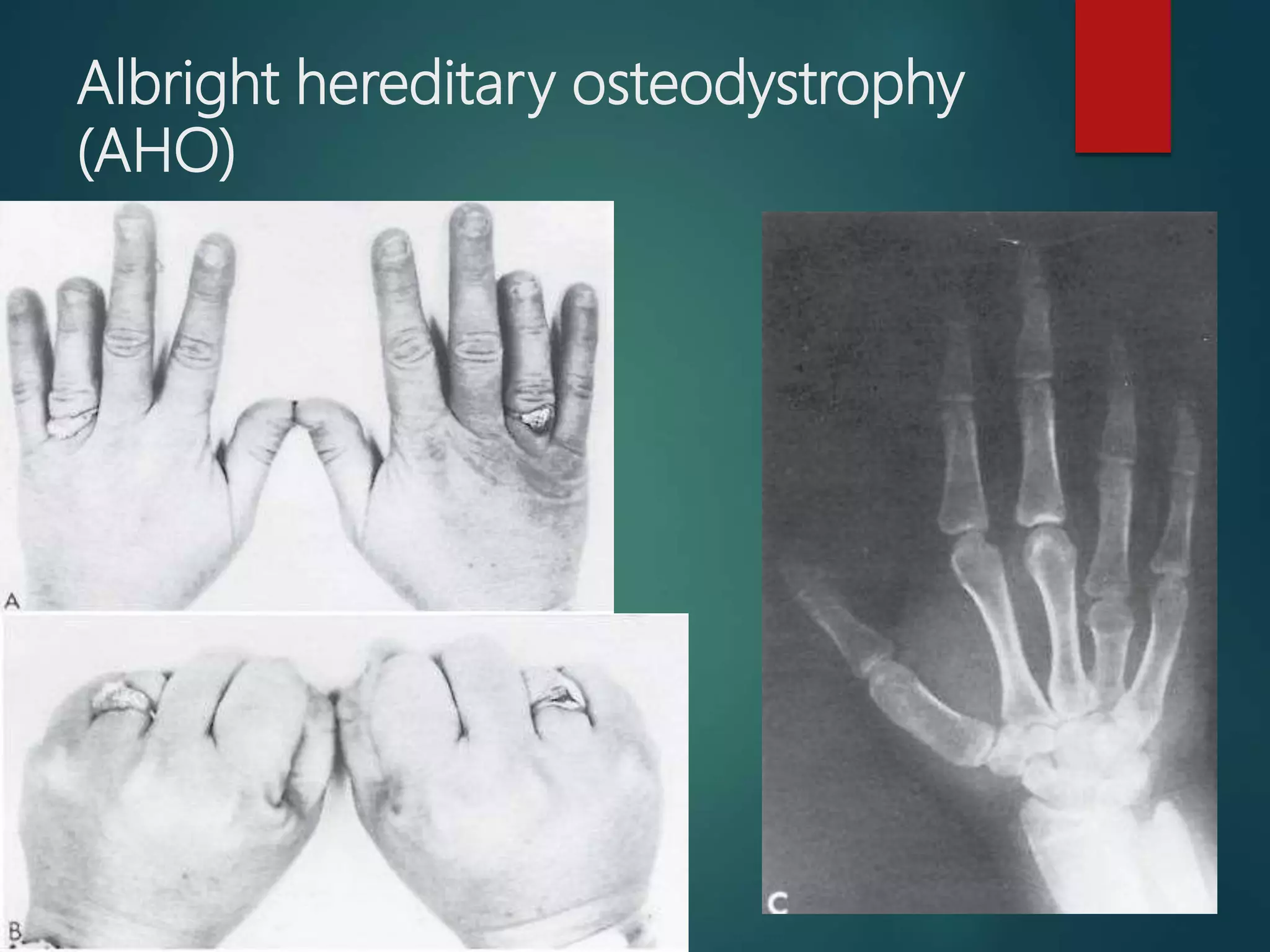 Albright hereditary osteodystrophy (AHO)

A

B

C